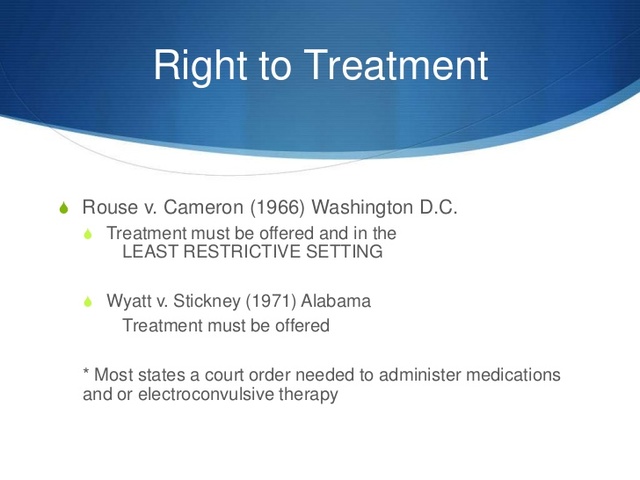 Right to Treatment

Rouse v. Cameron (1966) Washington D.C.

Treatment must be offered and in the LEAST RESTRICTIVE SETTING

Wyatt v. Stickney (1971) Alabama

Treatment must be offered

* Most states a court order needed to administer medications and or electroconvulsive therapy